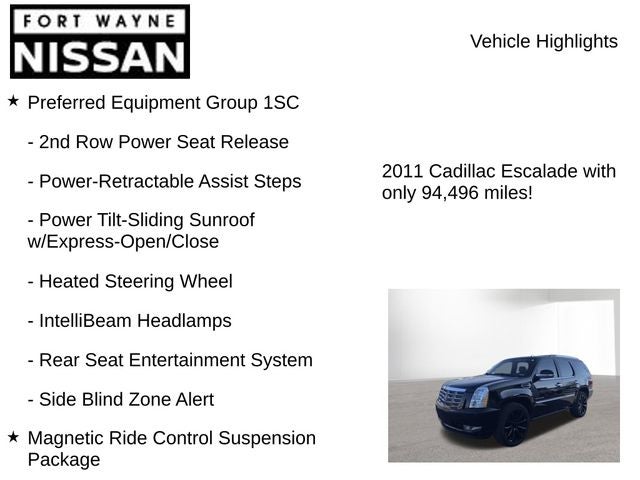 FORT WAYNE
NISSAN

Vehicle Highlights

★ Preferred Equipment Group 1SC

- 2nd Row Power Seat Release

- Power-Retractable Assist Steps

- Power Tilt-Sliding Sunroof w/Express-Open/Close

- Heated Steering Wheel

- IntelliBeam Headlamps

- Rear Seat Entertainment System

- Side Blind Zone Alert

★ Magnetic Ride Control Suspension Package

2011 Cadillac Escalade with only 94,496 miles!